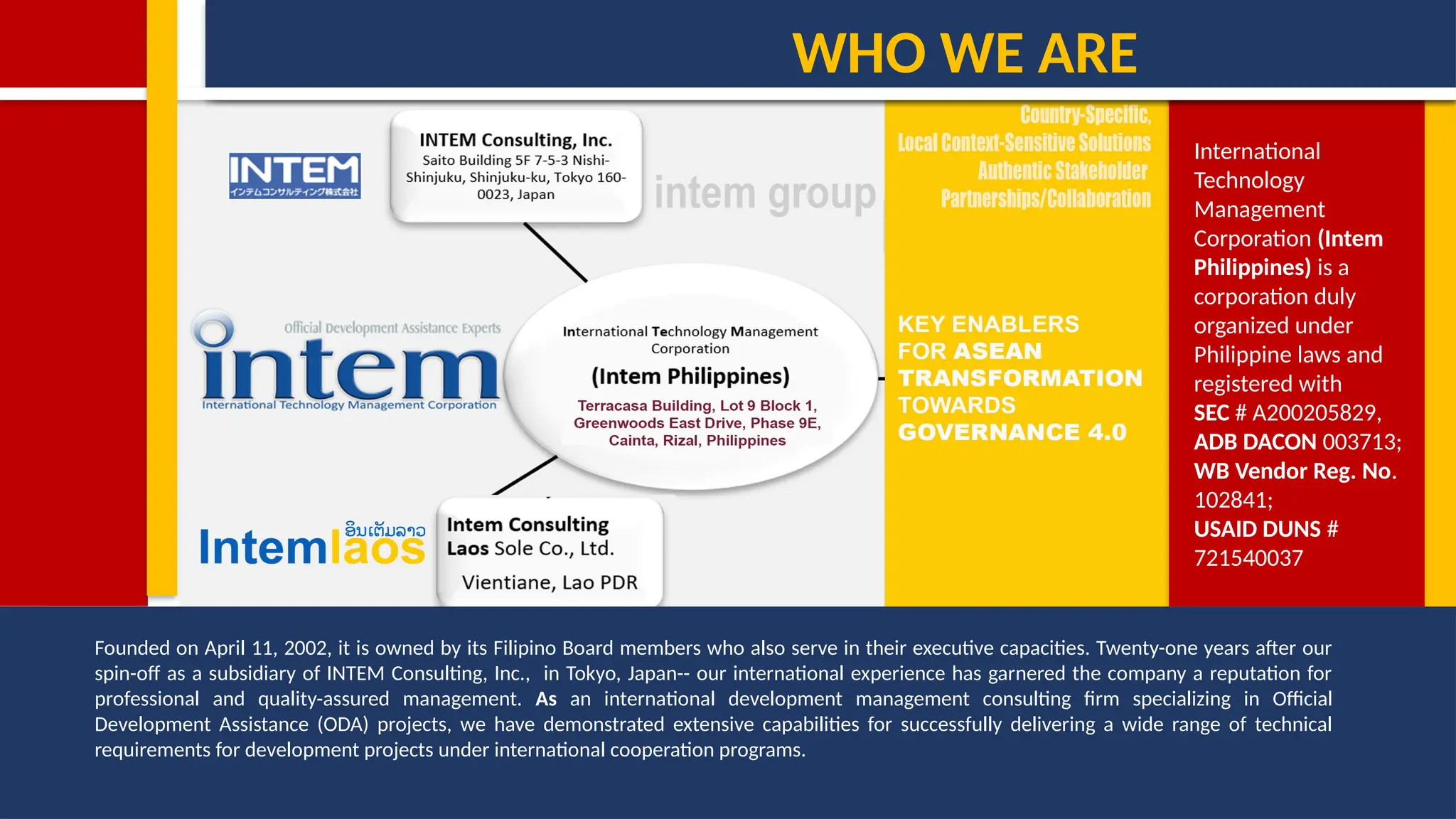 WHO WE ARE

INTEM
インテムコンサルティング株式会社

INTEM Consulting, Inc.
Saito Building 5F 7-5-3 Nishi-Shinjuku, Shinjuku-ku, Tokyo 160-0023, Japan

intem group

Official Development Assistance Experts
intem
International Technology Management Corporation

International Technology Management Corporation
(Intem Philippines)
Terracasa Building, Lot 9 Block 1, Greenwoods East Drive, Phase 9E, Cainta, Rizal, Philippines

ອິນເຕັມລາວ
Intemlaos

Intem Consulting Laos Sole Co., Ltd.
Vientiane, Lao PDR

Country-Specific,
Local Context-Sensitive Solutions
Authentic Stakeholder
Partnerships/Collaboration

KEY ENABLERS FOR ASEAN TRANSFORMATION TOWARDS GOVERNANCE 4.0

International Technology Management Corporation (Intem Philippines) is a corporation duly organized under Philippine laws and registered with SEC # A200205829, ADB DACON 003713; WB Vendor Reg. No. 102841; USAID DUNS # 721540037

Founded on April 11, 2002, it is owned by its Filipino Board members who also serve in their executive capacities. Twenty-one years after our spin-off as a subsidiary of INTEM Consulting, Inc., in Tokyo, Japan-- our international experience has garnered the company a reputation for professional and quality-assured management. As an international development management consulting firm specializing in Official Development Assistance (ODA) projects, we have demonstrated extensive capabilities for successfully delivering a wide range of technical requirements for development projects under international cooperation programs.